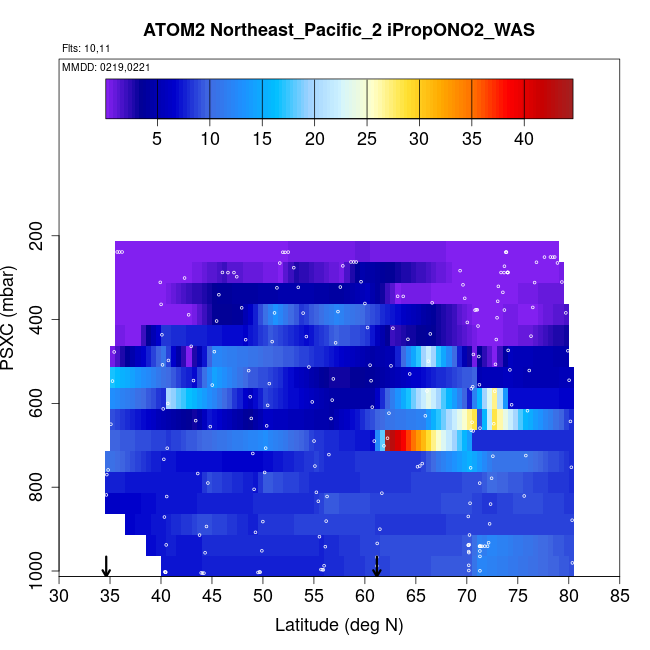 ATOM2 Northeast_Pacific_2 iPropONO2_WAS

Flts: 10,11

MMDD: 0219,0221

5 10 15 20 25 30 35 40

PSXC (mbar)

200
400
600
800
1000

30 35 40 45 50 55 60 65 70 75 80 85

Latitude (deg N)